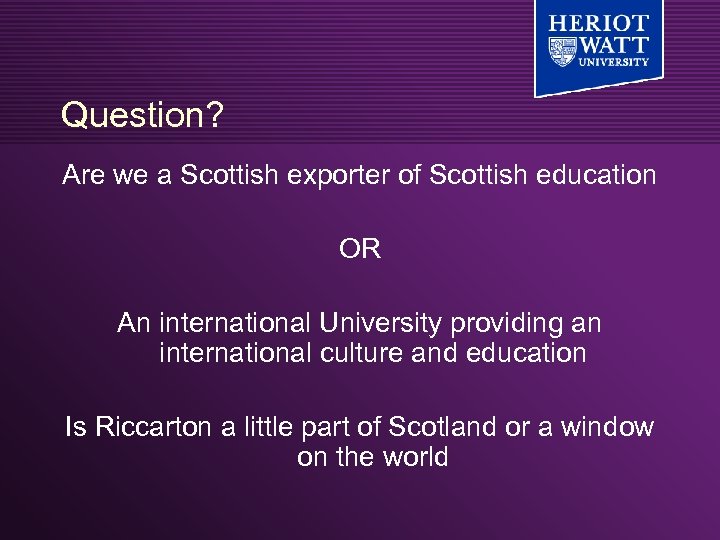 HERIOT WATT UNIVERSITY

Question?

Are we a Scottish exporter of Scottish education

OR

An international University providing an international culture and education

Is Riccarton a little part of Scotland or a window on the world